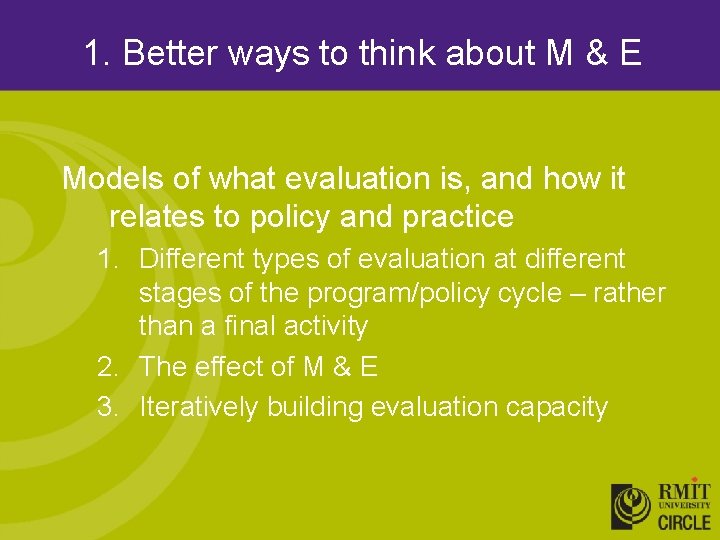 1. Better ways to think about M & E

Models of what evaluation is, and how it relates to policy and practice

1. Different types of evaluation at different stages of the program/policy cycle – rather than a final activity
2. The effect of M & E
3. Iteratively building evaluation capacity

RMIT UNIVERSITY
CIRCLE